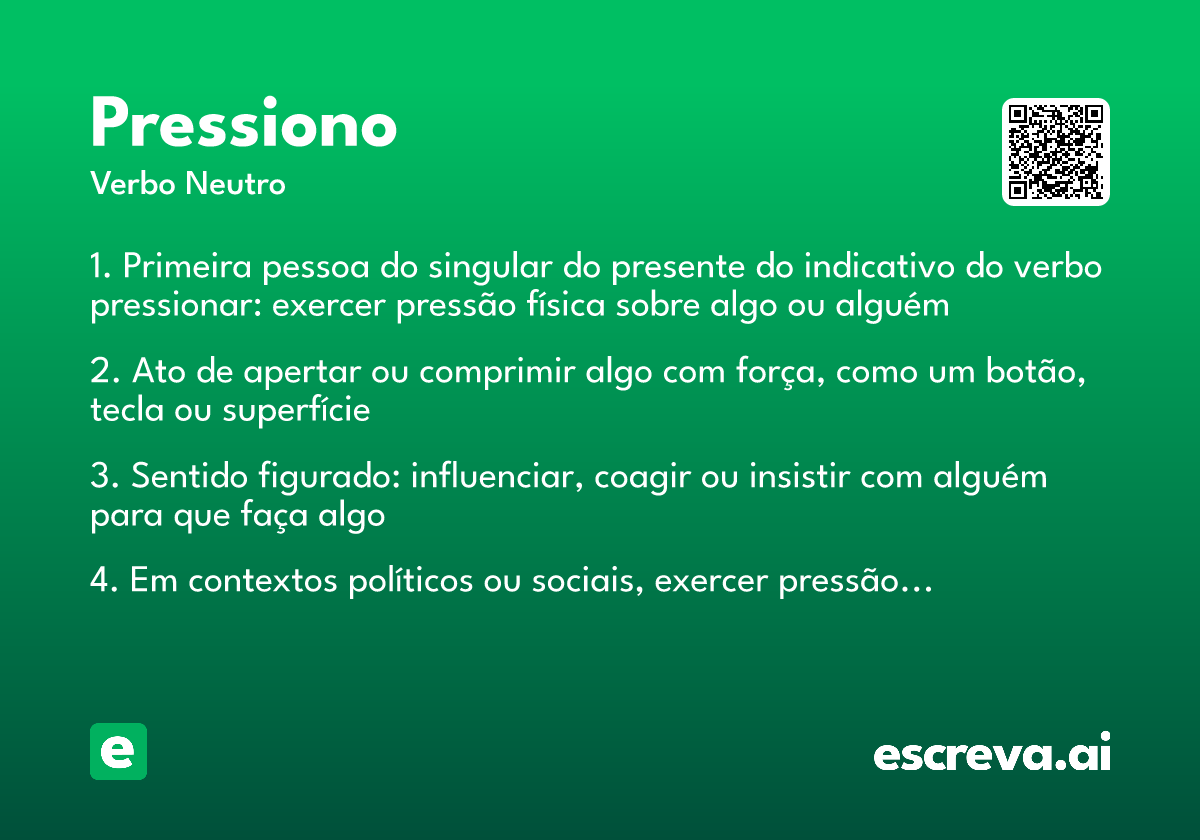 Pressiono
Verbo Neutro

1. Primeira pessoa do singular do presente do indicativo do verbo pressionar: exercer pressão física sobre algo ou alguém

2. Ato de apertar ou comprimir algo com força, como um botão, tecla ou superfície

3. Sentido figurado: influenciar, coagir ou insistir com alguém para que faça algo

4. Em contextos políticos ou sociais, exercer pressão…

e

escreva.ai